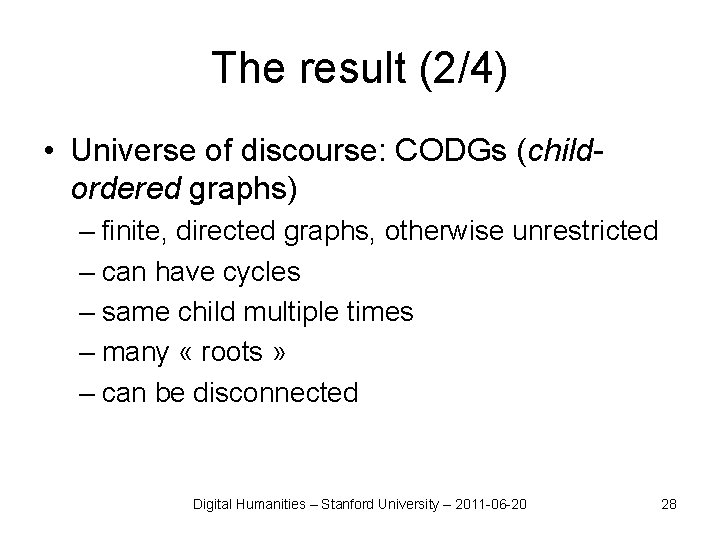 The result (2/4)

• Universe of discourse: CODGs (child-ordered graphs)
– finite, directed graphs, otherwise unrestricted
– can have cycles
– same child multiple times
– many « roots »
– can be disconnected

Digital Humanities – Stanford University – 2011-06-20

28